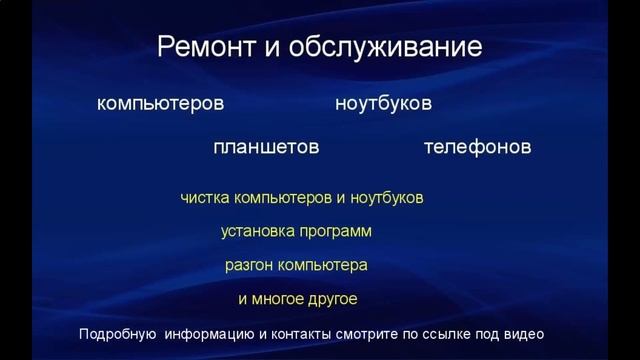 Ремонт и обслуживание

компьютеров

ноутбуков

планшетов

телефонов

чистка компьютеров и ноутбуков

установка программ

разгон компьютера

и многое другое

Подробную информацию и контакты смотрите по ссылке под видео